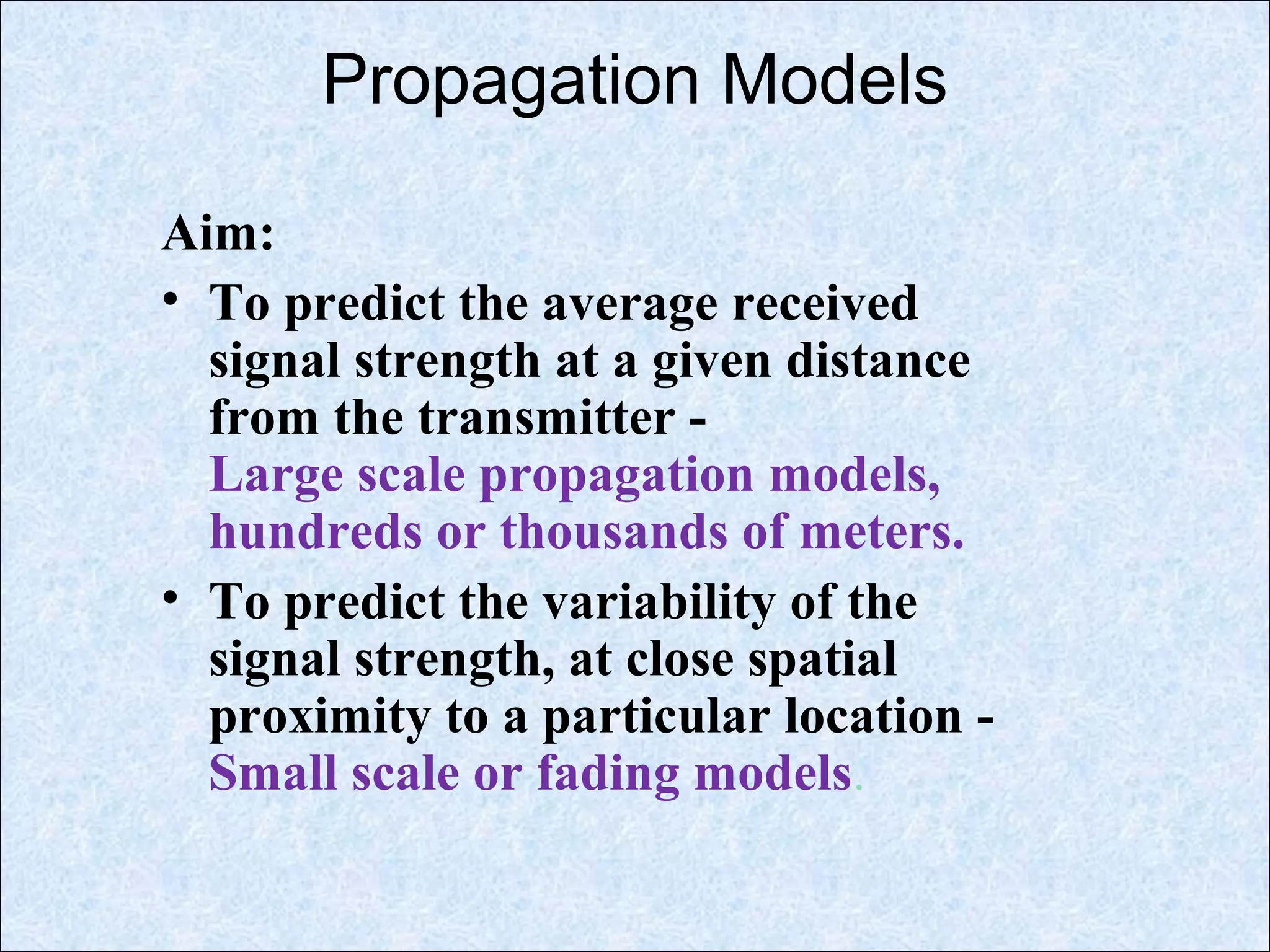 Propagation Models

Aim:

• To predict the average received signal strength at a given distance from the transmitter - Large scale propagation models, hundreds or thousands of meters.

• To predict the variability of the signal strength, at close spatial proximity to a particular location - Small scale or fading models.